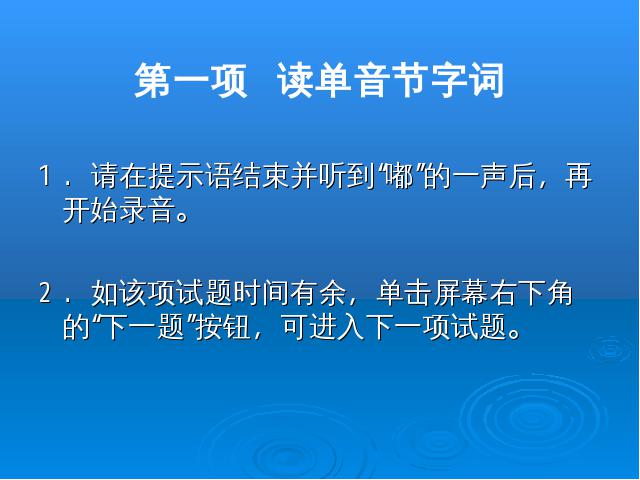 第一项 读单音节字词

1．请在提示语结束并听到“嘟”的一声后，再开始录音。

2．如该项试题时间有余，单击屏幕右下角的“下一题”按钮，可进入下一项试题。